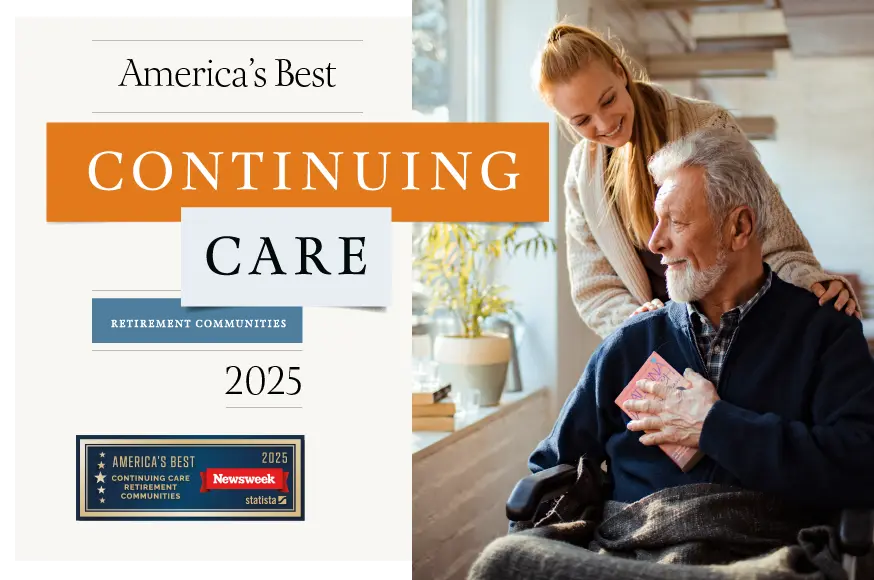 America's Best

CONTINUING

CARE

RETIREMENT COMMUNITIES

2025

AMERICA'S BEST 2025
CONTINUING CARE RETIREMENT COMMUNITIES
Newsweek
statista